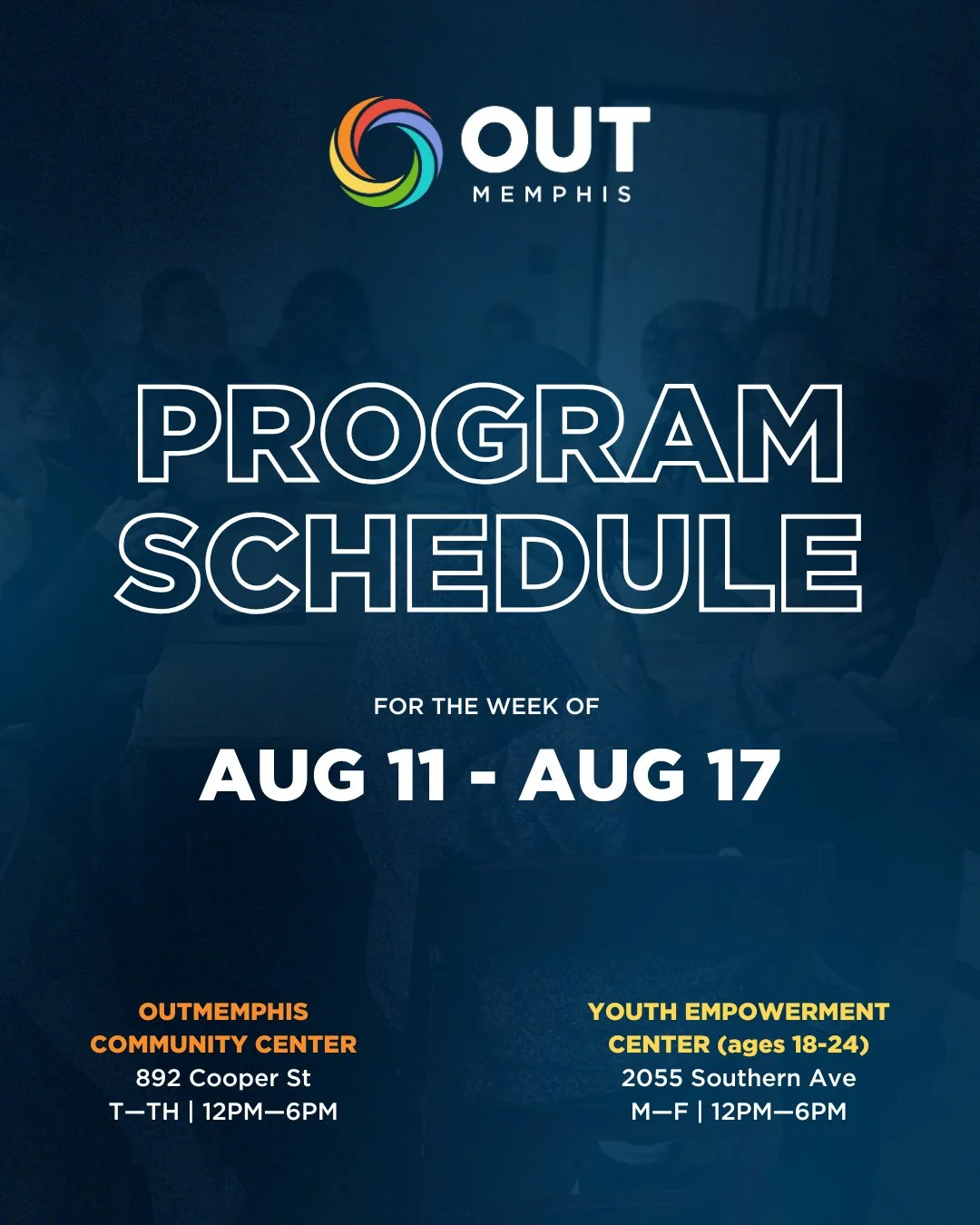 OUT
MEMPHIS

PROGRAM SCHEDULE

FOR THE WEEK OF

AUG 11 - AUG 17

OUTMEMPHIS COMMUNITY CENTER
892 Cooper St
T—TH | 12PM—6PM

YOUTH EMPOWERMENT CENTER (ages 18-24)
2055 Southern Ave
M—F | 12PM—6PM